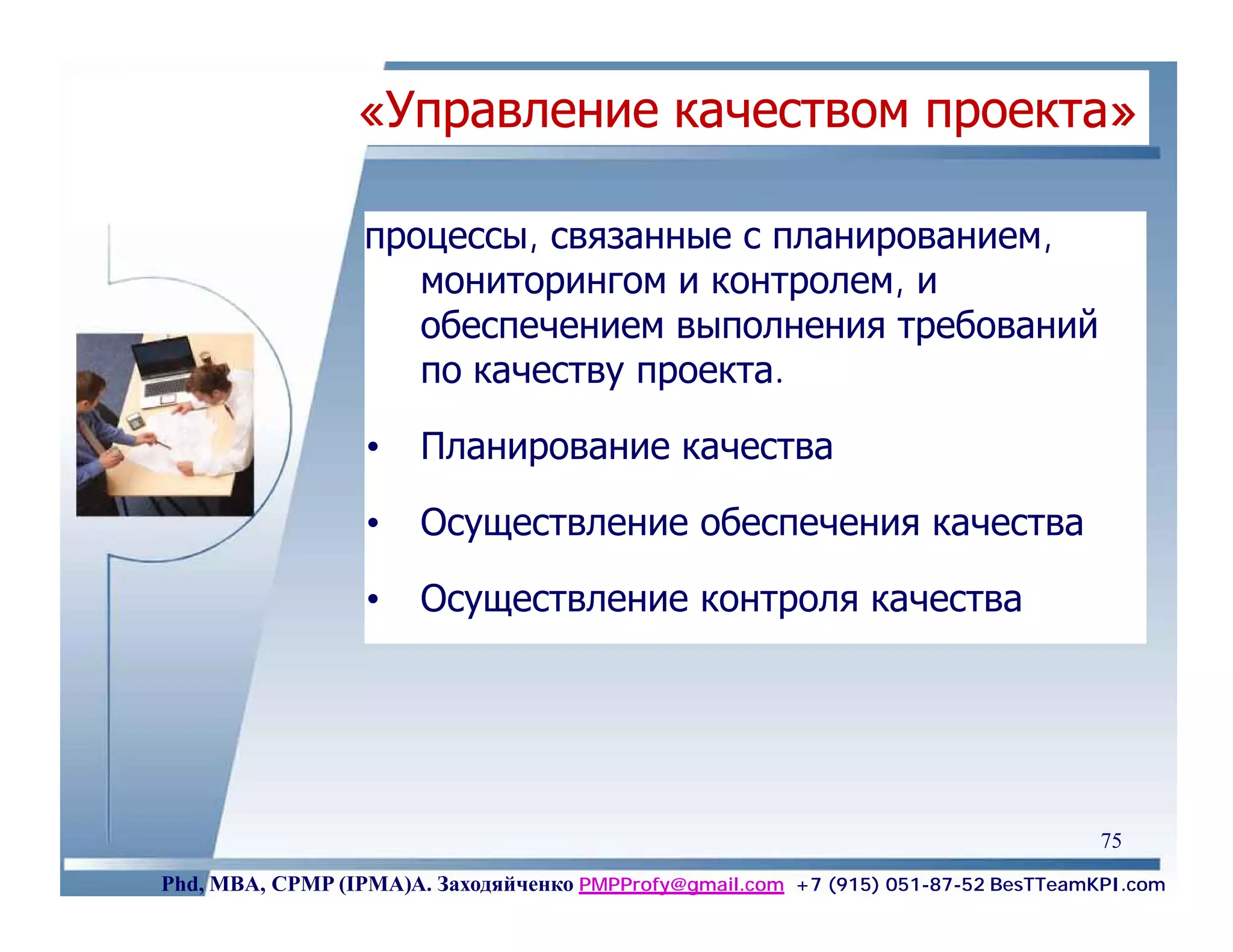 «Управление качеством проекта»

процессы, связанные с планированием, мониторингом и контролем, и обеспечением выполнения требований по качеству проекта.

• Планирование качества

• Осуществление обеспечения качества

• Осуществление контроля качества

75

Phd, MBA, CPMP (IPMA)А. Заходяйченко PMPProfy@gmail.com +7 (915) 051-87-52 BesTTeamKPI.com